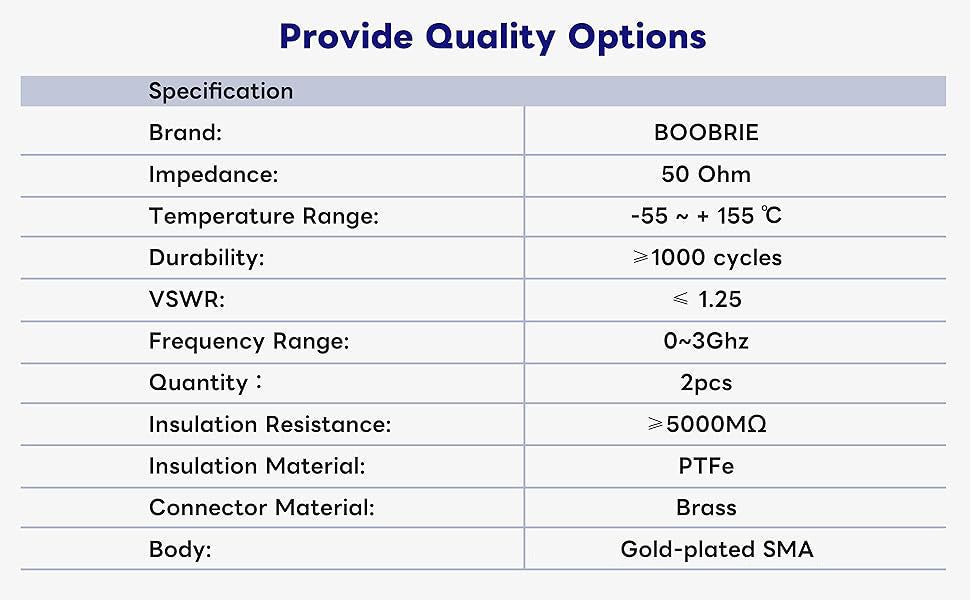 Provide Quality Options

| Specification | |
|---|---|
| Brand: | BOOBRIE |
| Impedance: | 50 Ohm |
| Temperature Range: | -55 ~ + 155 ℃ |
| Durability: | ⩾1000 cycles |
| VSWR: | ⩽ 1.25 |
| Frequency Range: | 0~3Ghz |
| Quantity： | 2pcs |
| Insulation Resistance: | ⩾5000MΩ |
| Insulation Material: | PTFe |
| Connector Material: | Brass |
| Body: | Gold-plated SMA |